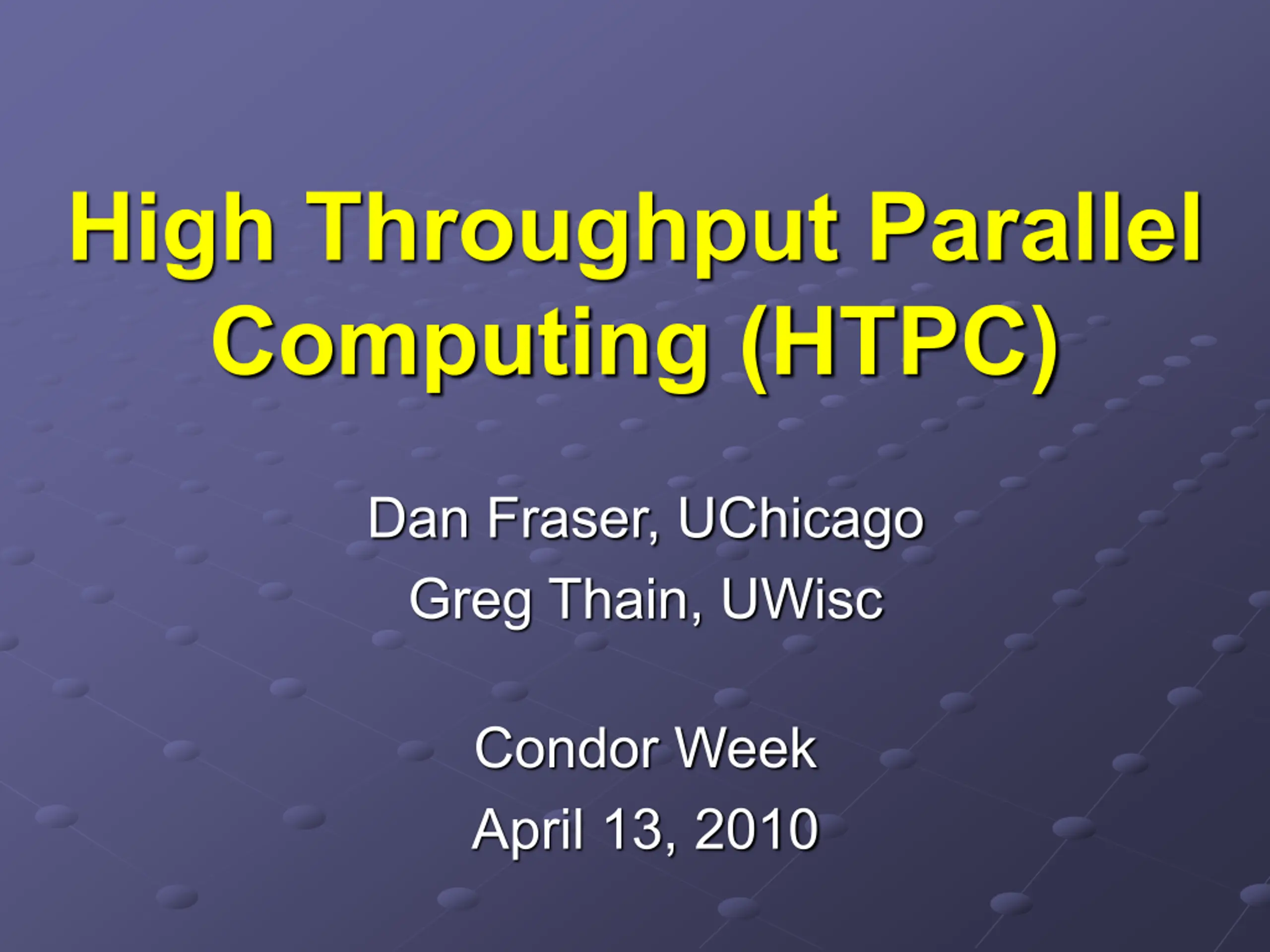 High Throughput Parallel Computing (HTPC)

Dan Fraser, UChicago
Greg Thain, UWisc

Condor Week
April 13, 2010